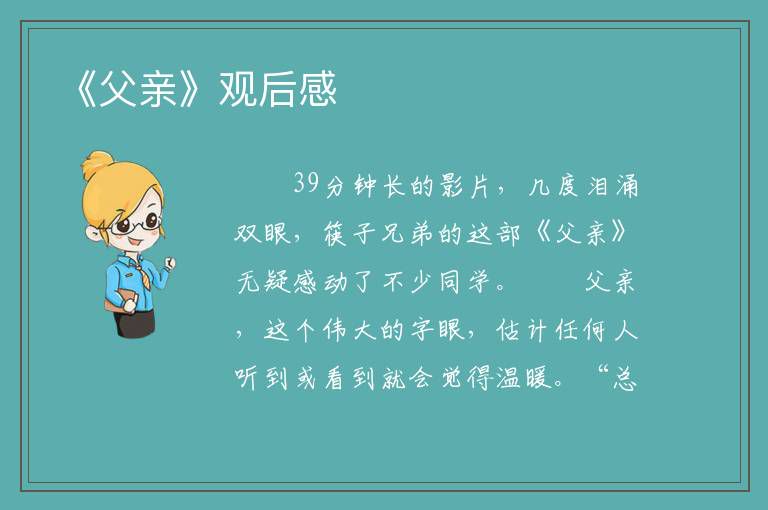 《父亲》观后感

39分钟长的影片，几度泪涌双眼，筷子兄弟的这部《父亲》无疑感动了不少同学。　　父亲，这个伟大的字眼，估计任何人听到或看到就会觉得温暖。“总